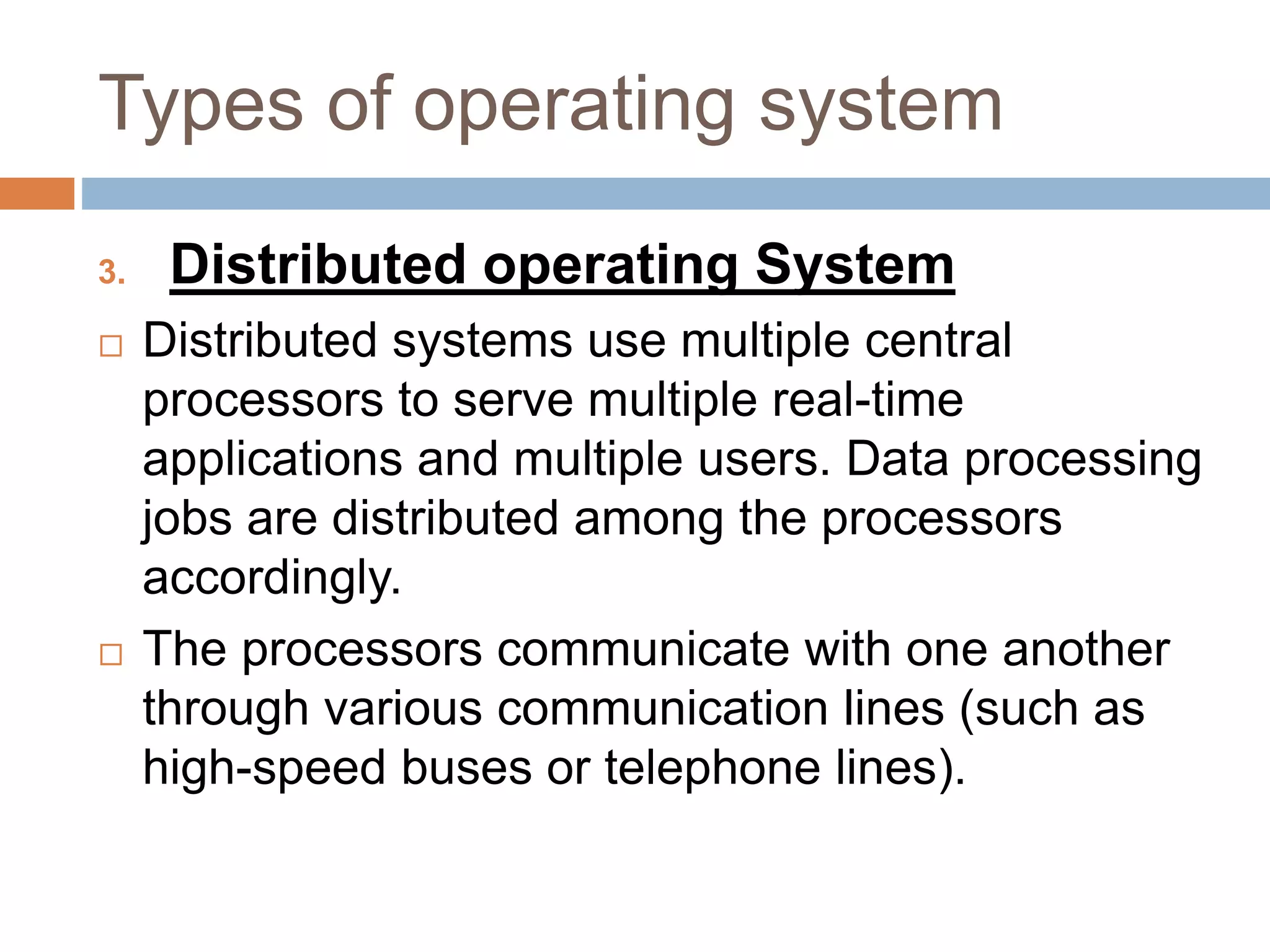 Types of operating system

3. Distributed operating System

□ Distributed systems use multiple central processors to serve multiple real-time applications and multiple users. Data processing jobs are distributed among the processors accordingly.

□ The processors communicate with one another through various communication lines (such as high-speed buses or telephone lines).